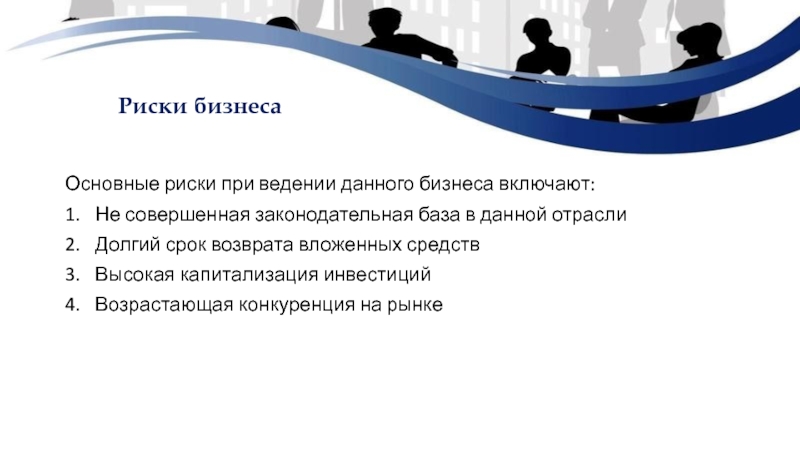 Риски бизнеса

Основные риски при ведении данного бизнеса включают:

1. Не совершенная законодательная база в данной отрасли
2. Долгий срок возврата вложенных средств
3. Высокая капитализация инвестиций
4. Возрастающая конкуренция на рынке